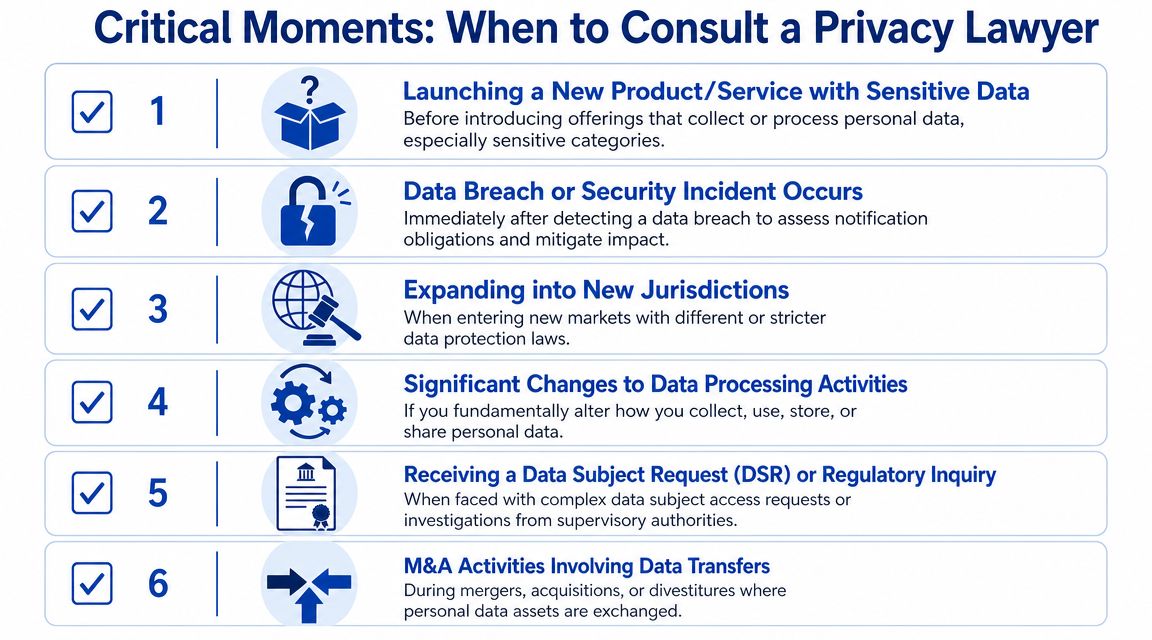 Critical Moments: When to Consult a Privacy Lawyer

1 Launching a New Product/Service with Sensitive Data
Before introducing offerings that collect or process personal data, especially sensitive categories.

2 Data Breach or Security Incident Occurs
Immediately after detecting a data breach to assess notification obligations and mitigate impact.

3 Expanding into New Jurisdictions
When entering new markets with different or stricter data protection laws.

4 Significant Changes to Data Processing Activities
If you fundamentally alter how you collect, use, store, or share personal data.

5 Receiving a Data Subject Request (DSR) or Regulatory Inquiry
When faced with complex data subject access requests or investigations from supervisory authorities.

6 M&A Activities Involving Data Transfers
During mergers, acquisitions, or divestitures where personal data assets are exchanged.